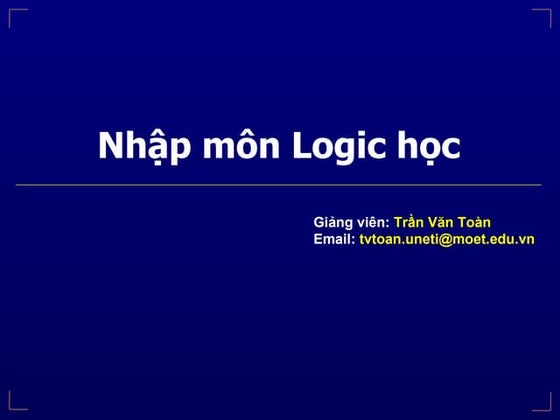 Nhập môn Logic học

Giảng viên: Trần Văn Toàn
Email: tvtoan.uneti@moet.edu.vn